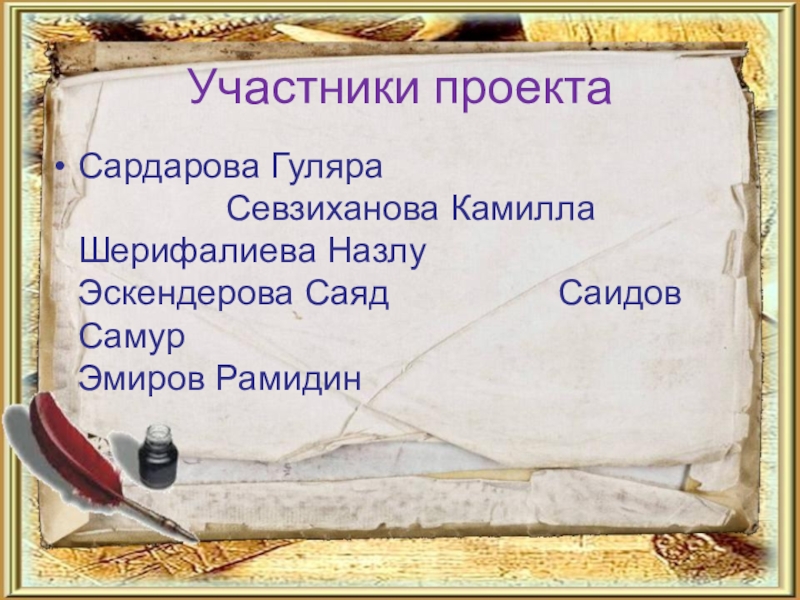 Участники проекта

• Сардарова Гуляра Севзиханова Камилла Шерифалиева Назлу Эскендерова Саяд Саидов Самур Эмиров Рамидин